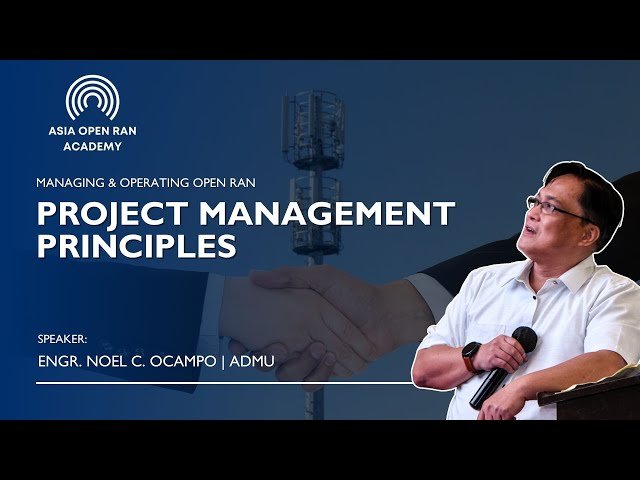 ASIA OPEN RAN ACADEMY

MANAGING & OPERATING OPEN RAN

PROJECT MANAGEMENT PRINCIPLES

SPEAKER:

ENGR. NOEL C. OCAMPO | ADMU